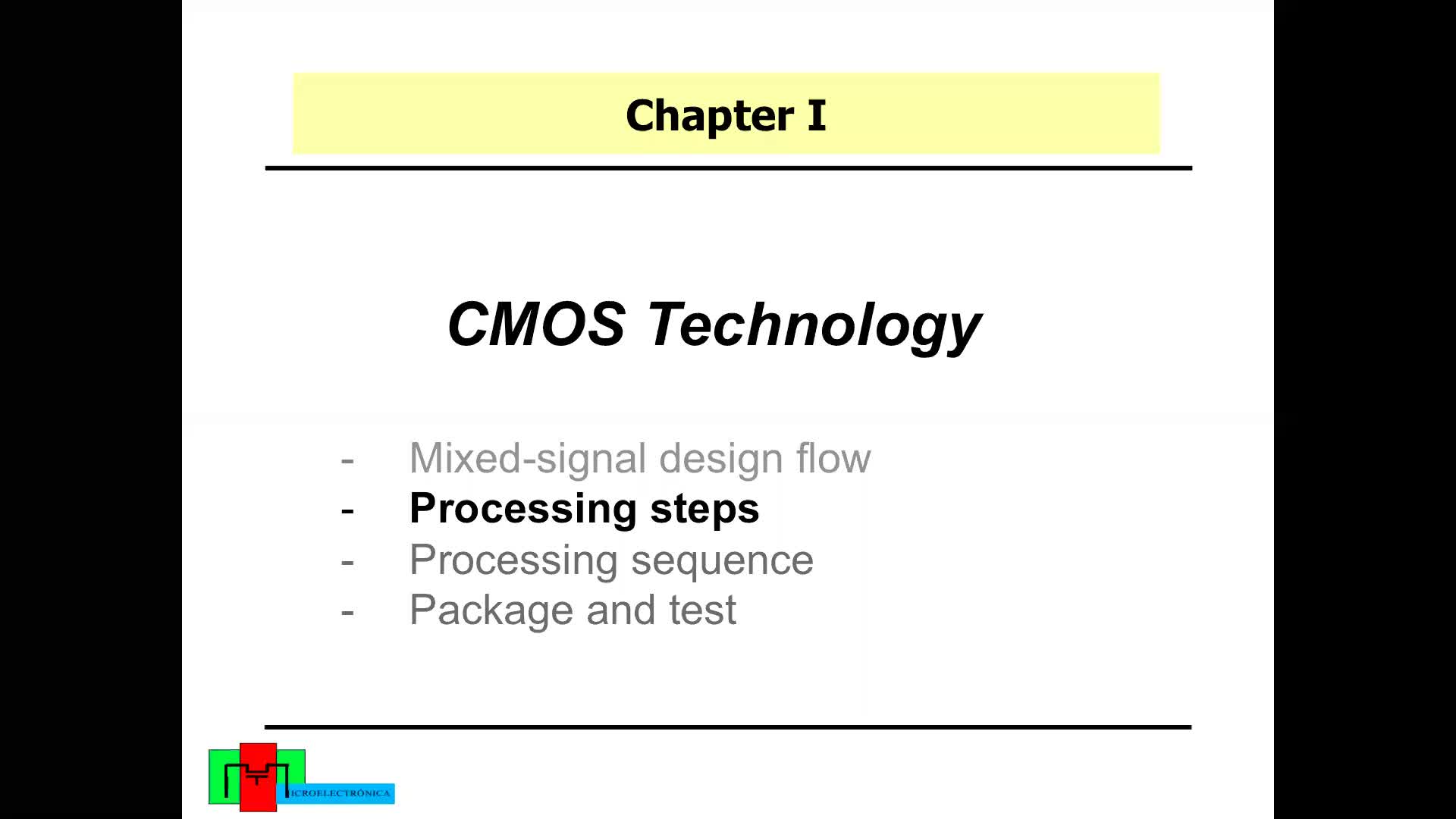 Chapter I

CMOS Technology

- Mixed-signal design flow
- Processing steps
- Processing sequence
- Package and test

ICROELECTRÓNICA